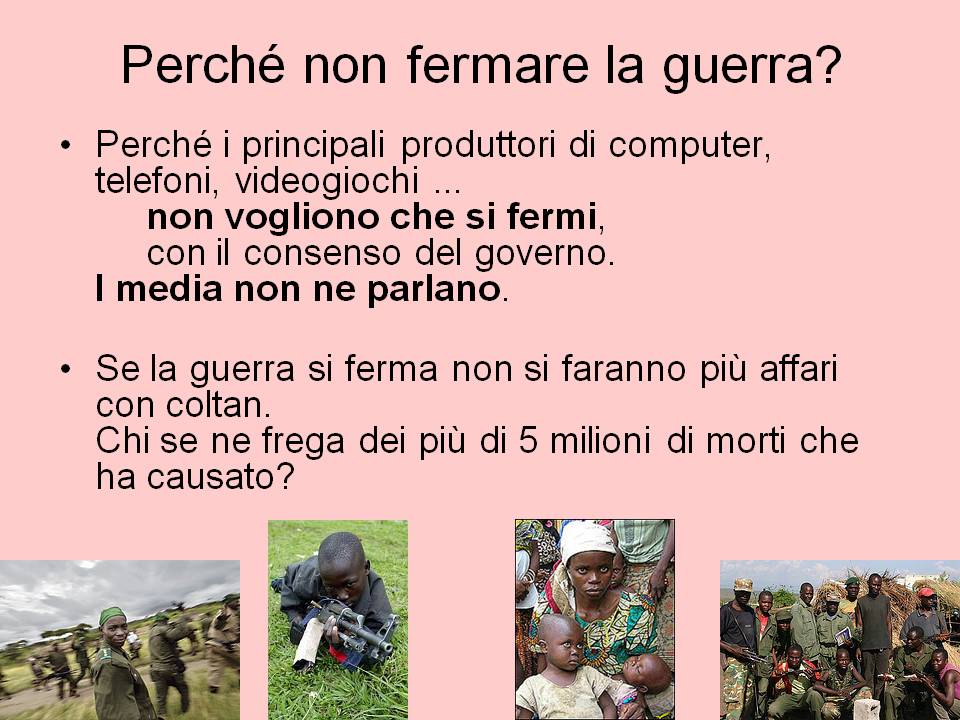 Perché non fermare la guerra?

• Perché i principali produttori di computer, telefoni, videogiochi ...
non vogliono che si fermi,
con il consenso del governo.
I media non ne parlano.

• Se la guerra si ferma non si faranno più affari con coltan.
Chi se ne frega dei più di 5 milioni di morti che ha causato?